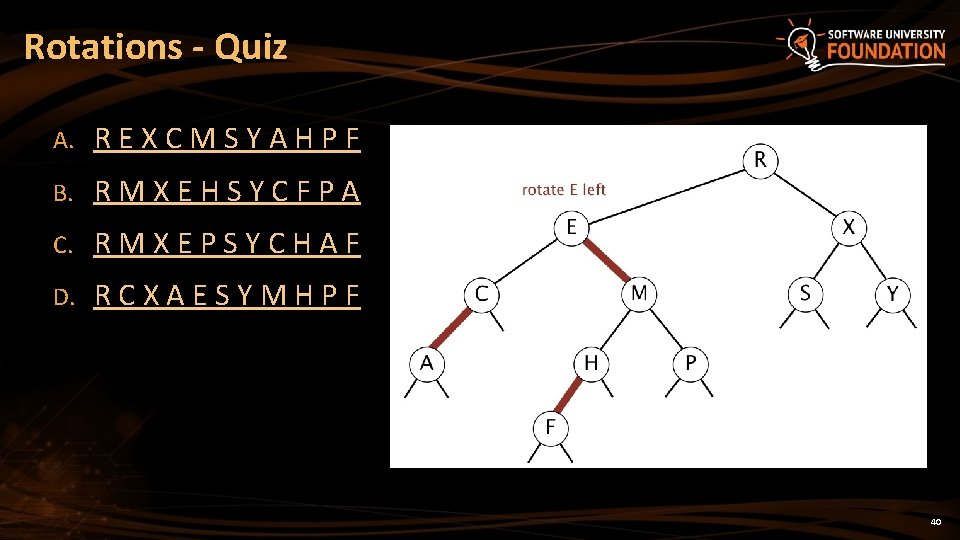 Rotations - Quiz

SOFTWARE UNIVERSITY FOUNDATION

A. R E X C M S Y A H P F

B. R M X E H S Y C F P A

C. R M X E P S Y C H A F

D. R C X A E S Y M H P F

rotate E left

R

E

X

C

M

S

Y

A

H

P

F

40